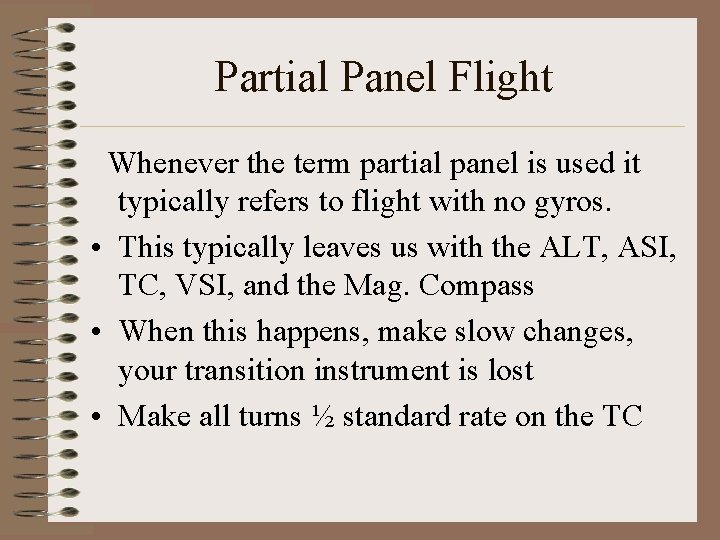 Partial Panel Flight

Whenever the term partial panel is used it typically refers to flight with no gyros.

• This typically leaves us with the ALT, ASI, TC, VSI, and the Mag. Compass
• When this happens, make slow changes, your transition instrument is lost
• Make all turns ½ standard rate on the TC